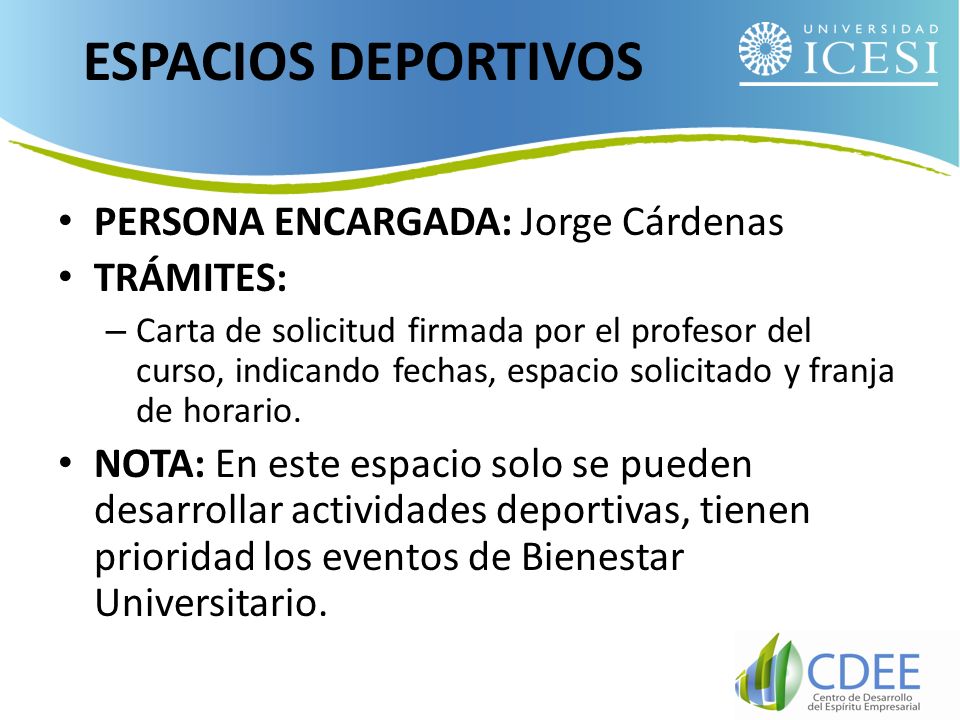 ESPACIOS DEPORTIVOS

UNIVERSIDAD ICESI

• PERSONA ENCARGADA: Jorge Cárdenas
• TRÁMITES:
– Carta de solicitud firmada por el profesor del curso, indicando fechas, espacio solicitado y franja de horario.
• NOTA: En este espacio solo se pueden desarrollar actividades deportivas, tienen prioridad los eventos de Bienestar Universitario.

CDEE
Centro de Desarrollo del Espíritu Empresarial